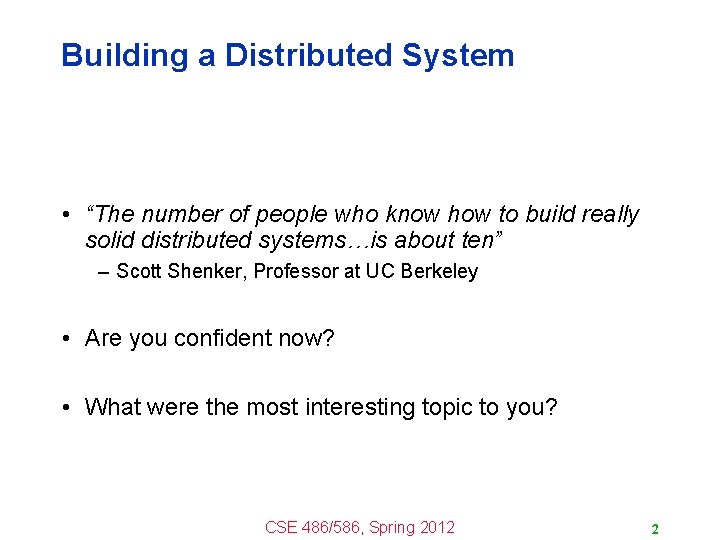 Building a Distributed System

• “The number of people who know how to build really solid distributed systems…is about ten”

– Scott Shenker, Professor at UC Berkeley

• Are you confident now?

• What were the most interesting topic to you?

CSE 486/586, Spring 2012

2